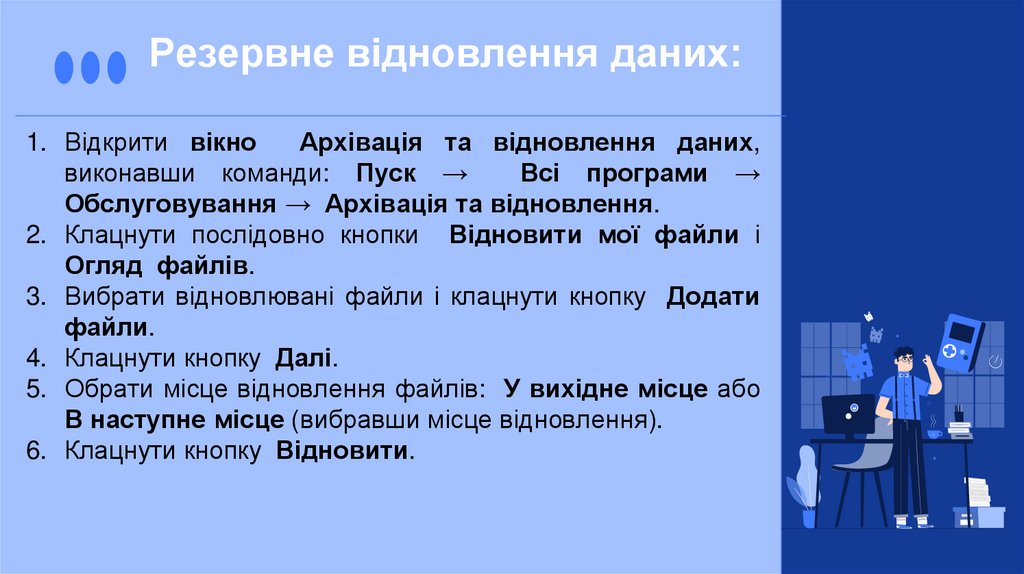 Резервне відновлення даних:

1. Відкрити вікно Архівація та відновлення даних, виконавши команди: Пуск → Всі програми → Обслуговування → Архівація та відновлення.
2. Клацнути послідовно кнопки Відновити мої файли і Огляд файлів.
3. Вибрати відновлювані файли і клацнути кнопку Додати файли.
4. Клацнути кнопку Далі.
5. Обрати місце відновлення файлів: У вихідне місце або В наступне місце (вибравши місце відновлення).
6. Клацнути кнопку Відновити.